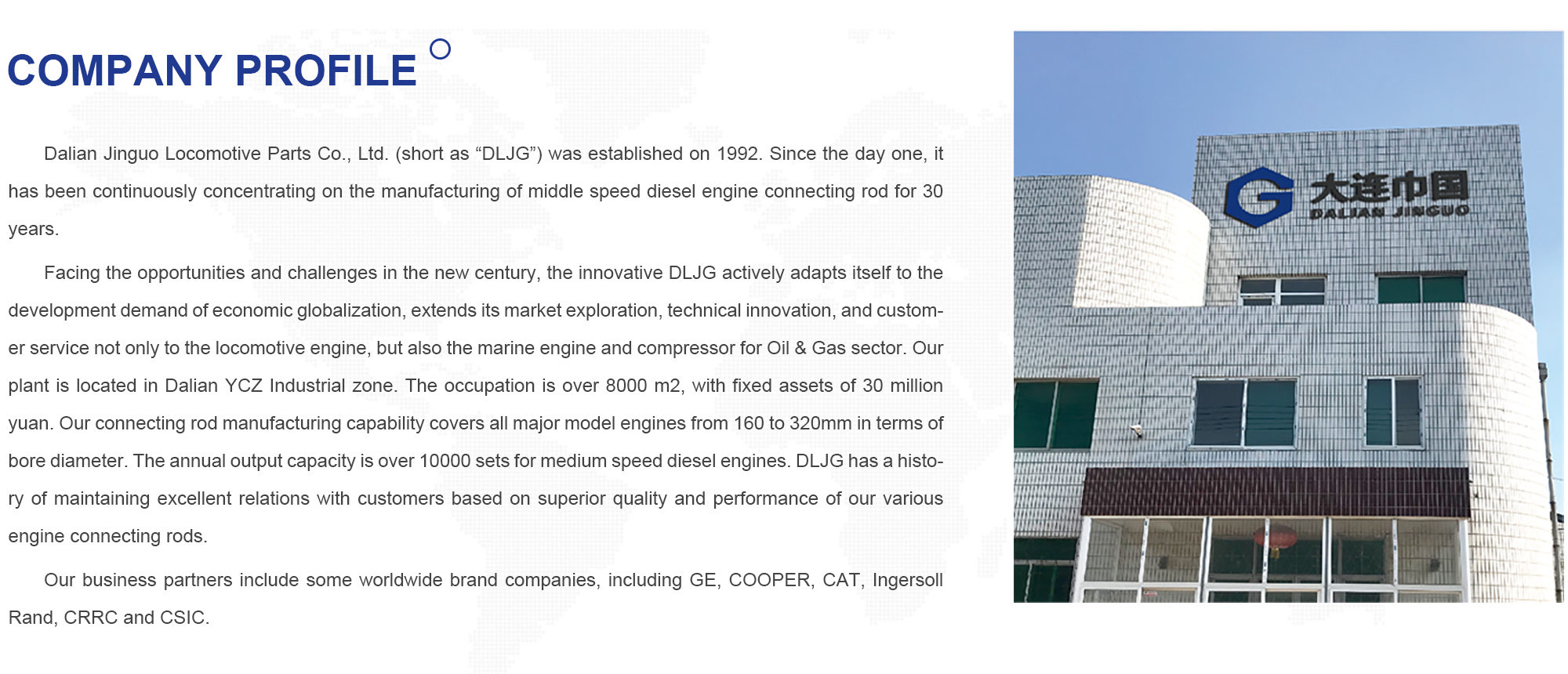 COMPANY PROFILE

Dalian Jinguo Locomotive Parts Co., Ltd. (short as “DLJG”) was established on 1992. Since the day one, it has been continuously concentrating on the manufacturing of middle speed diesel engine connecting rod for 30 years.

Facing the opportunities and challenges in the new century, the innovative DLJG actively adapts itself to the development demand of economic globalization, extends its market exploration, technical innovation, and customer service not only to the locomotive engine, but also the marine engine and compressor for Oil & Gas sector. Our plant is located in Dalian YCZ Industrial zone. The occupation is over 8000 m2, with fixed assets of 30 million yuan. Our connecting rod manufacturing capability covers all major model engines from 160 to 320mm in terms of bore diameter. The annual output capacity is over 10000 sets for medium speed diesel engines. DLJG has a history of maintaining excellent relations with customers based on superior quality and performance of our various engine connecting rods.

Our business partners include some worldwide brand companies, including GE, COOPER, CAT, Ingersoll Rand, CRRC and CSIC.

大连巾国
DALIAN JINGUO